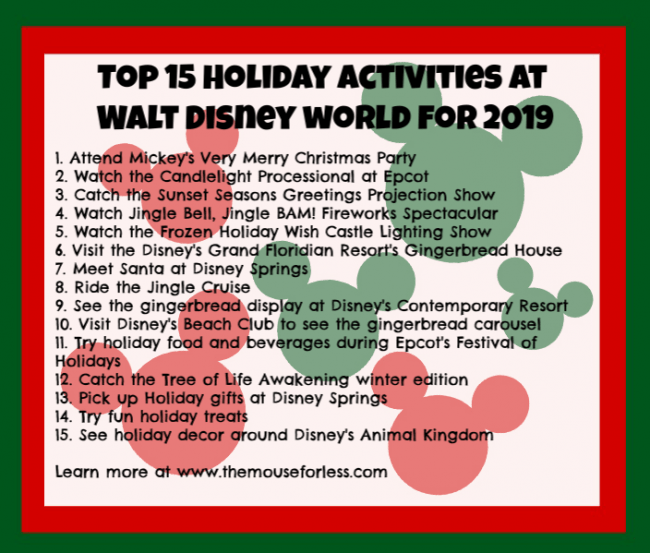 TOP 15 HOLIDAY ACTIVITIES AT WALT DISNEY WORLD FOR 2019

1. Attend Mickey's Very Merry Christmas Party
2. Watch the Candlelight Processional at Epcot
3. Catch the Sunset Seasons Greetings Projection Show
4. Watch Jingle Bell, Jingle BAM! Fireworks Spectacular
5. Watch the Frozen Holiday Wish Castle Lighting Show
6. Visit the Disney's Grand Floridian Resort's Gingerbread House
7. Meet Santa at Disney Springs
8. Ride the Jingle Cruise
9. See the gingerbread display at Disney's Contemporary Resort
10. Visit Disney's Beach Club to see the gingerbread carousel
11. Try holiday food and beverages during Epcot's Festival of Holidays
12. Catch the Tree of Life Awakening winter edition
13. Pick up Holiday gifts at Disney Springs
14. Try fun holiday treats
15. See holiday decor around Disney's Animal Kingdom

Learn more at www.themouseforless.com